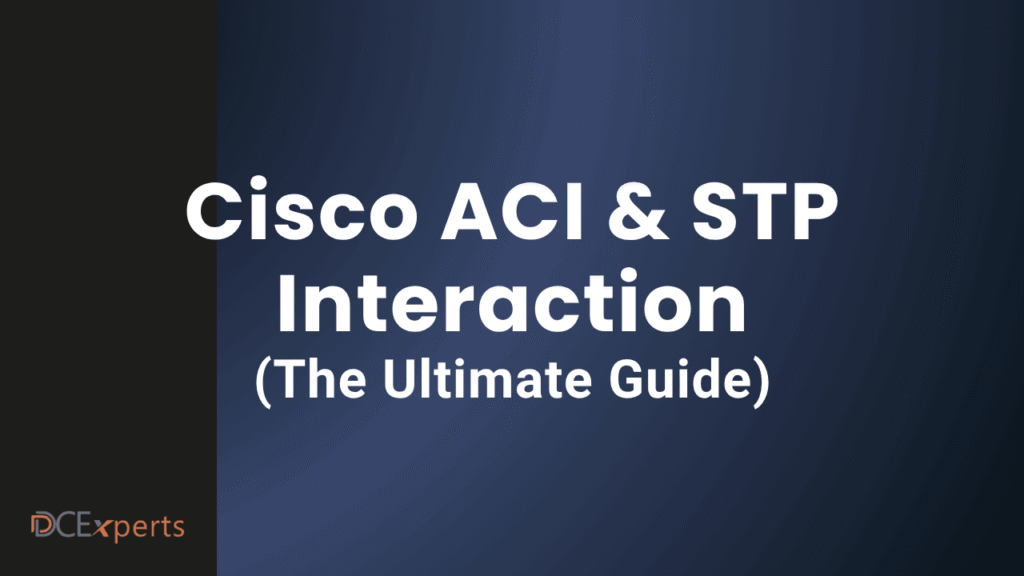 Cisco ACI & STP Interaction
(The Ultimate Guide)

DCExperts